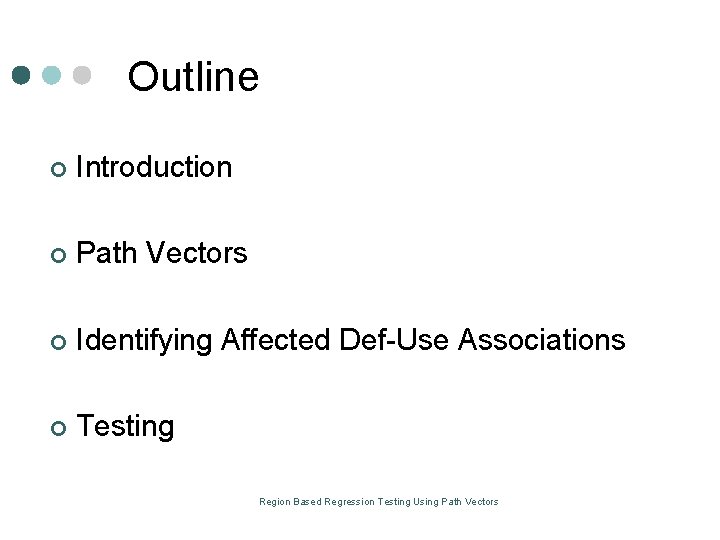 Outline

Introduction

Path Vectors

Identifying Affected Def-Use Associations

Testing

Region Based Regression Testing Using Path Vectors